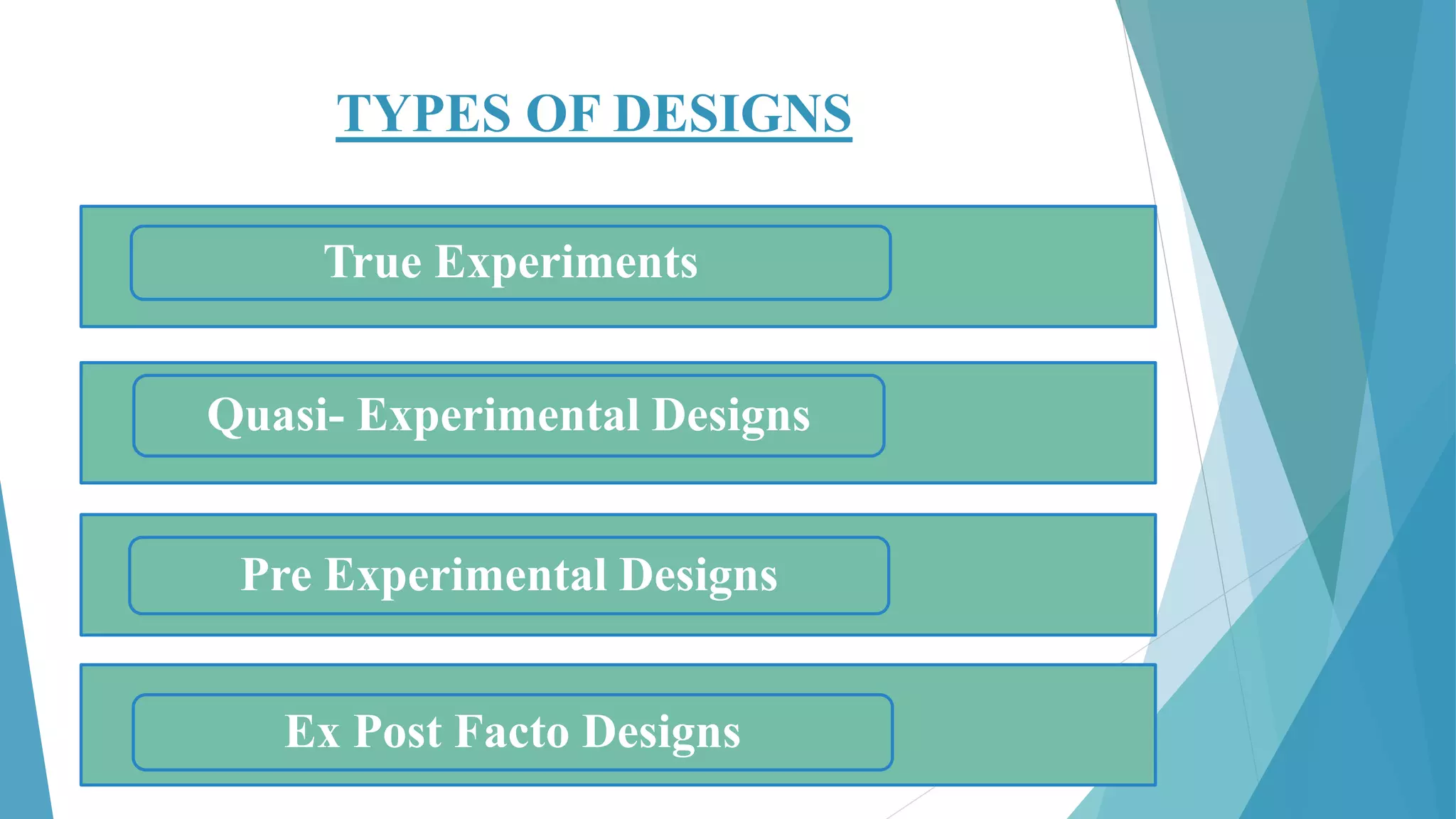 TYPES OF DESIGNS

True Experiments

Quasi- Experimental Designs

Pre Experimental Designs

Ex Post Facto Designs